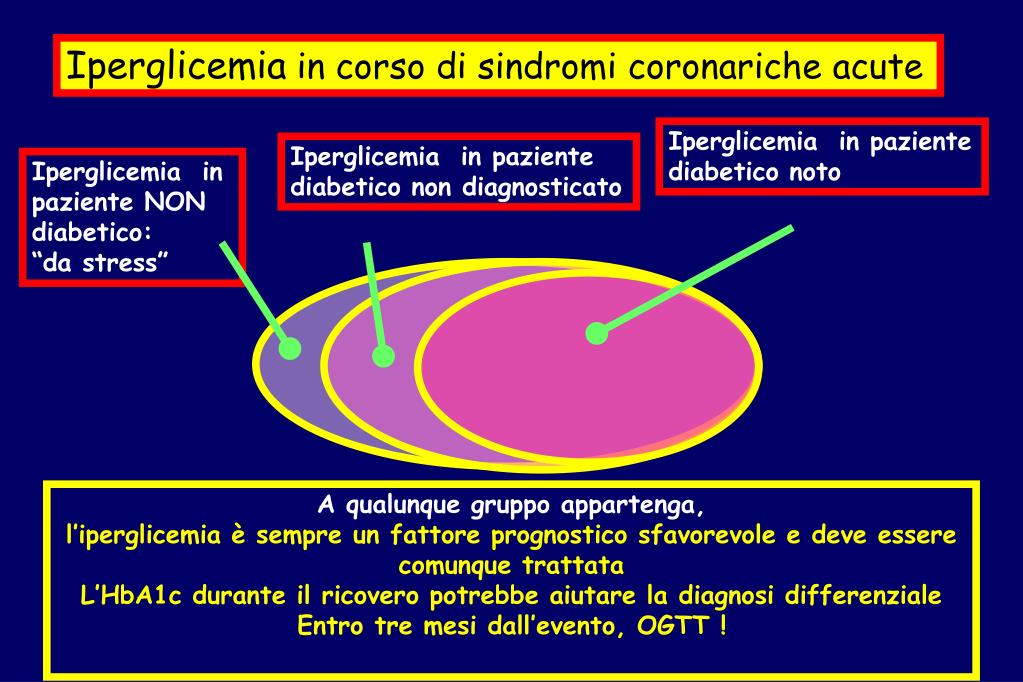 Iperglicemia in corso di sindromi coronariche acute

Iperglicemia in paziente NON diabetico: “da stress”

Iperglicemia in paziente diabetico non diagnosticato

Iperglicemia in paziente diabetico noto

A qualunque gruppo appartenga,
l’iperglicemia è sempre un fattore prognostico sfavorevole e deve essere comunque trattata
L’HbA1c durante il ricovero potrebbe aiutare la diagnosi differenziale
Entro tre mesi dall’evento, OGTT !